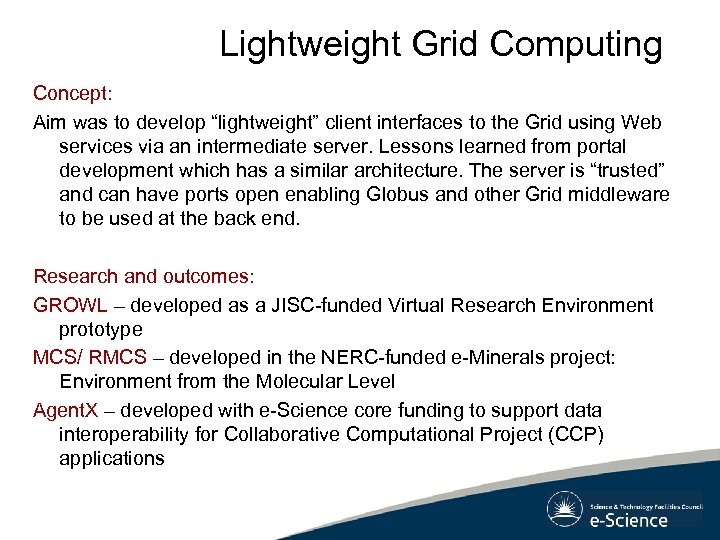 Lightweight Grid Computing

Concept:

Aim was to develop “lightweight” client interfaces to the Grid using Web services via an intermediate server. Lessons learned from portal development which has a similar architecture. The server is “trusted” and can have ports open enabling Globus and other Grid middleware to be used at the back end.

Research and outcomes:

GROWL – developed as a JISC-funded Virtual Research Environment prototype

MCS/ RMCS – developed in the NERC-funded e-Minerals project: Environment from the Molecular Level

AgentX – developed with e-Science core funding to support data interoperability for Collaborative Computational Project (CCP) applications

Science & Technology Facilities Council
e-Science